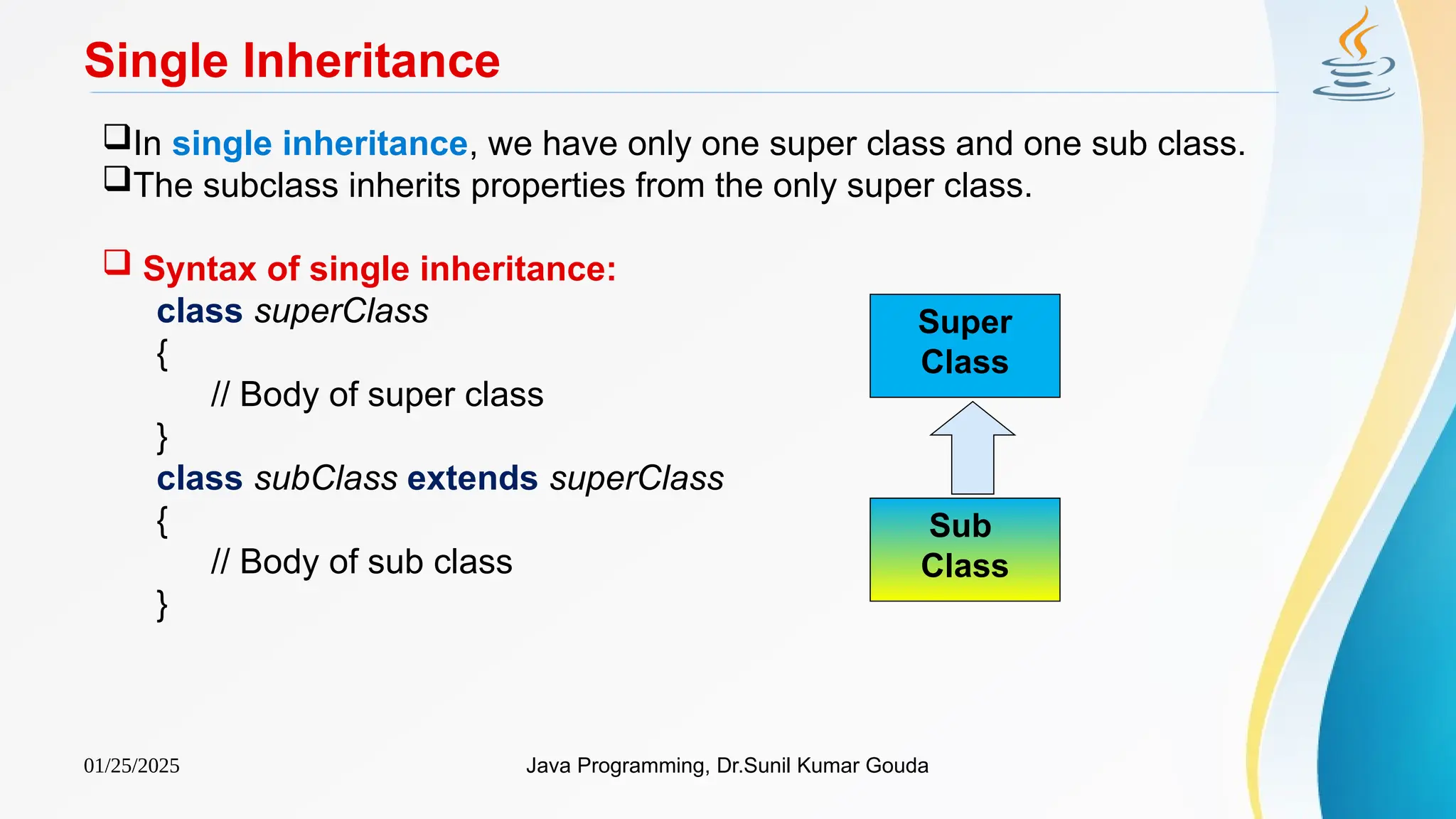 Single Inheritance

❑In single inheritance, we have only one super class and one sub class.
❑The subclass inherits properties from the only super class.

❑ Syntax of single inheritance:
class superClass
{
// Body of super class
}
class subClass extends superClass
{
// Body of sub class
}

Super Class

Sub Class

01/25/2025

Java Programming, Dr.Sunil Kumar Gouda